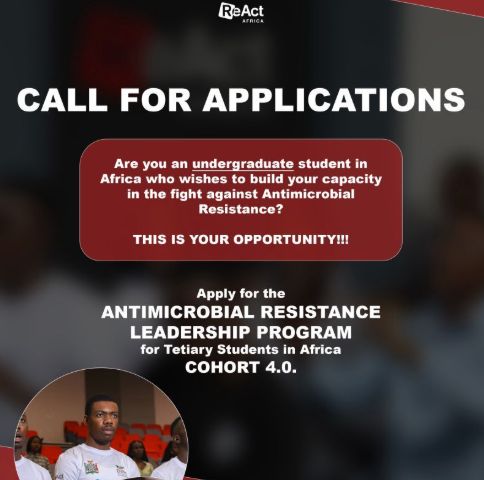 ReAct
AFRICA

CALL FOR APPLICATIONS

Are you an undergraduate student in Africa who wishes to build your capacity in the fight against Antimicrobial Resistance?

THIS IS YOUR OPPORTUNITY!!!

Apply for the
ANTIMICROBIAL RESISTANCE LEADERSHIP PROGRAM
for Tetiary Students in Africa
COHORT 4.0.